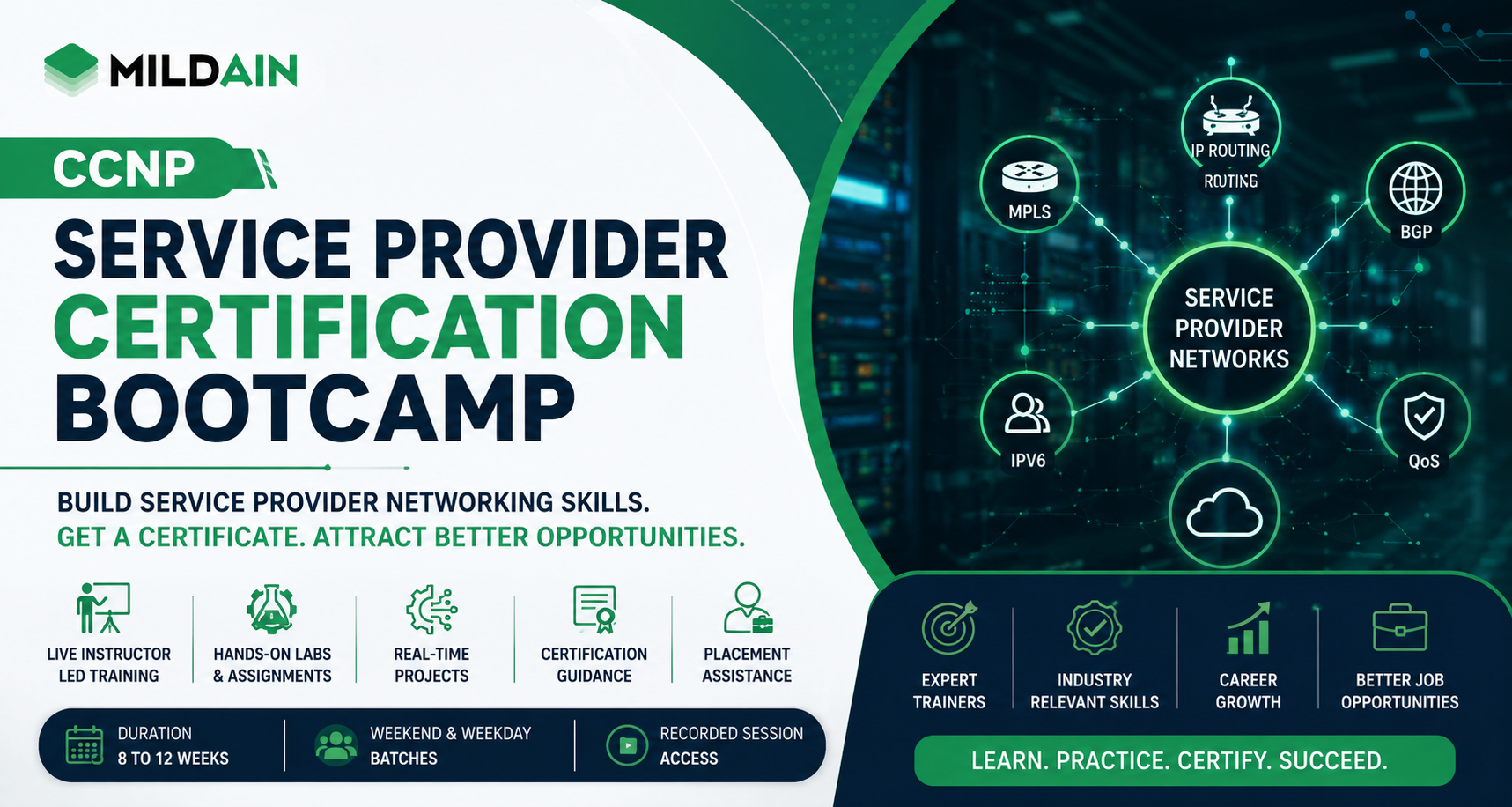 MILDAIN

CCNP

SERVICE PROVIDER CERTIFICATION BOOTCAMP

BUILD SERVICE PROVIDER NETWORKING SKILLS.
GET A CERTIFICATE. ATTRACT BETTER OPPORTUNITIES.

LIVE INSTRUCTOR LED TRAINING

HANDS-ON LABS & ASSIGNMENTS

REAL-TIME PROJECTS

CERTIFICATION GUIDANCE

PLACEMENT ASSISTANCE

DURATION 8 TO 12 WEEKS

WEEKEND & WEEKDAY BATCHES

RECORDED SESSION ACCESS

IP ROUTING

ROUTING

MPLS

BGP

SERVICE PROVIDER NETWORKS

IPV6

QoS

EXPERT TRAINERS

INDUSTRY RELEVANT SKILLS

CAREER GROWTH

BETTER JOB OPPORTUNITIES

LEARN. PRACTICE. CERTIFY. SUCCEED.